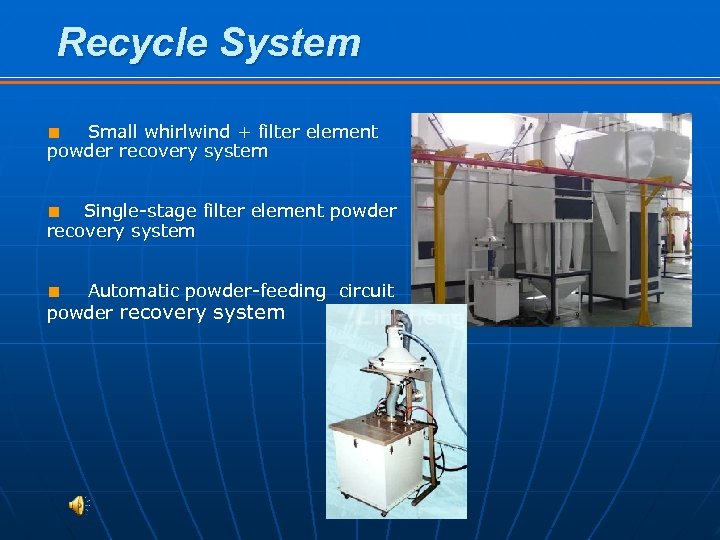 Recycle System

■ Small whirlwind + filter element powder recovery system

■ Single-stage filter element powder recovery system

■ Automatic powder-feeding circuit powder recovery system